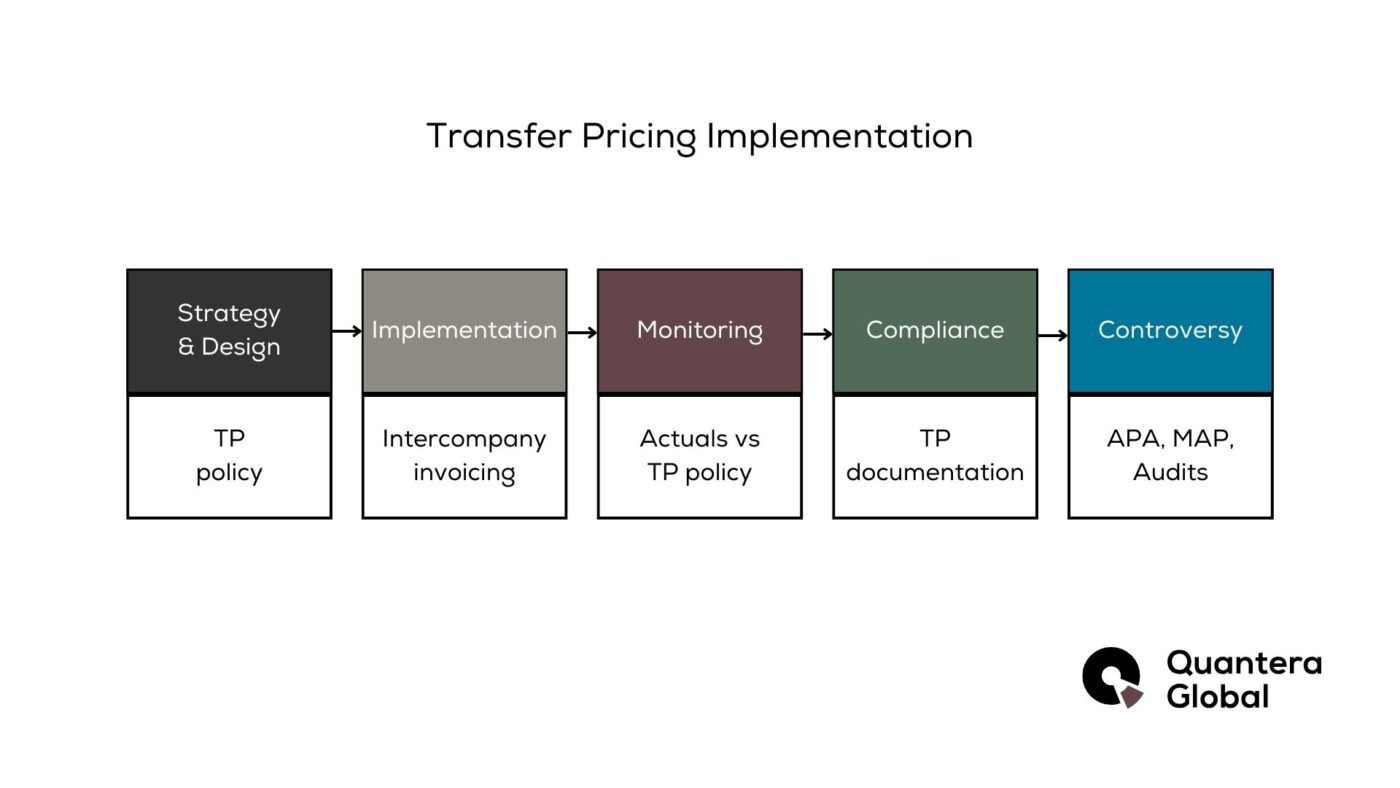 Transfer Pricing Implementation

Strategy & Design

TP policy

Implementation

Intercompany invoicing

Monitoring

Actuals vs TP policy

Compliance

TP documentation

Controversy

APA, MAP, Audits

Quantera Global